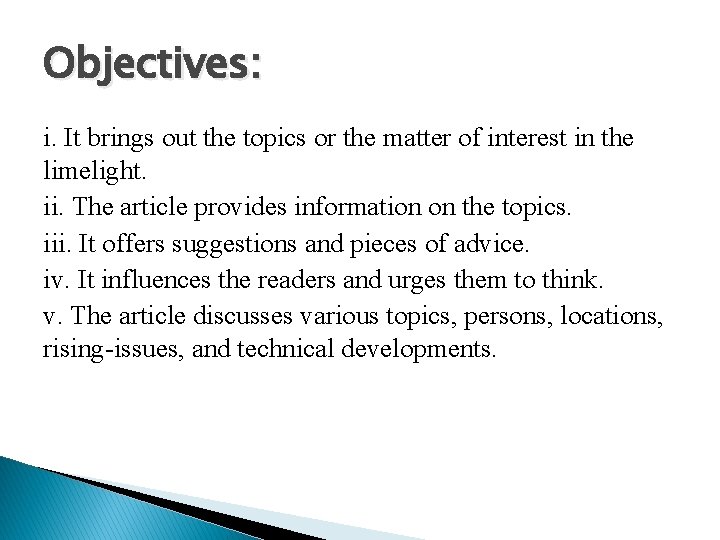 Objectives:

i. It brings out the topics or the matter of interest in the limelight.
ii. The article provides information on the topics.
iii. It offers suggestions and pieces of advice.
iv. It influences the readers and urges them to think.
v. The article discusses various topics, persons, locations, rising-issues, and technical developments.